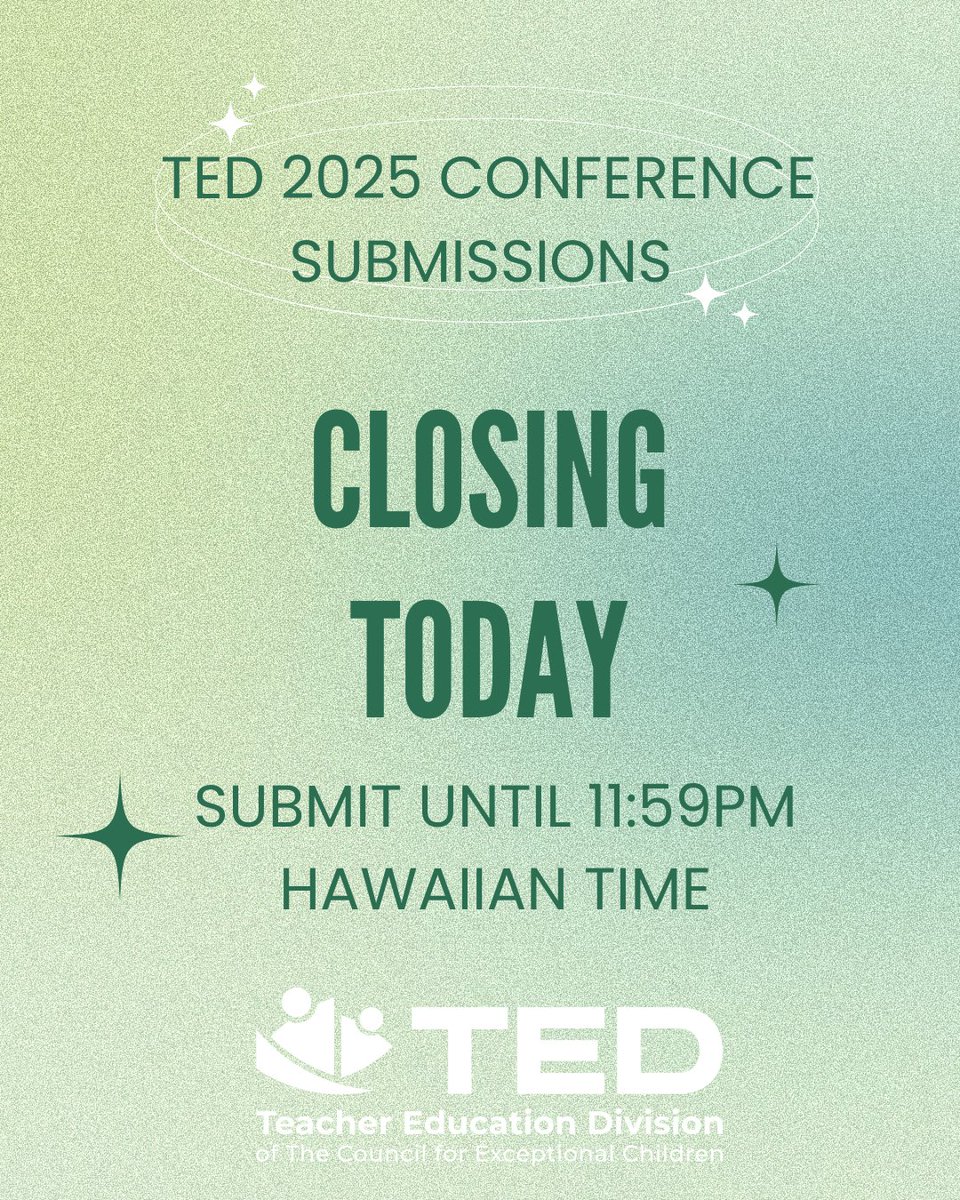 TED 2025 CONFERENCE SUBMISSIONS

CLOSING TODAY

SUBMIT UNTIL 11:59PM HAWAIIAN TIME

TED
Teacher Education Division
of The Council for Exceptional Children